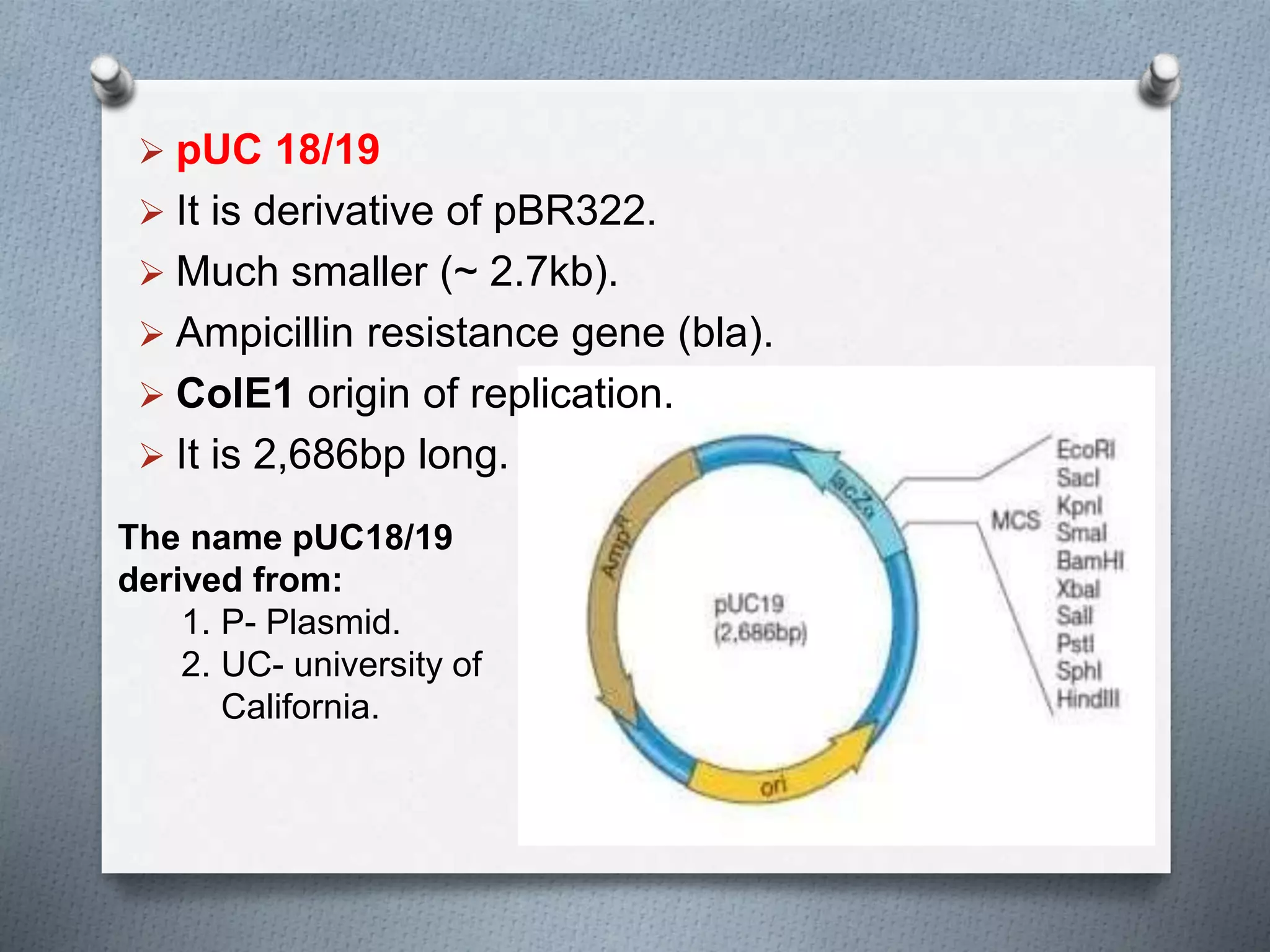 ➢ pUC 18/19
➢ It is derivative of pBR322.
➢ Much smaller (~ 2.7kb).
➢ Ampicillin resistance gene (bla).
➢ ColE1 origin of replication.
➢ It is 2,686bp long.

The name pUC18/19 derived from:
1. P- Plasmid.
2. UC- university of California.

AmpR
lacZα
pUC19
(2,686bp)
ori
MCS
EcoRI
SacI
KpnI
SmaI
BamHI
XbaI
SalI
PstI
SphI
HindIII